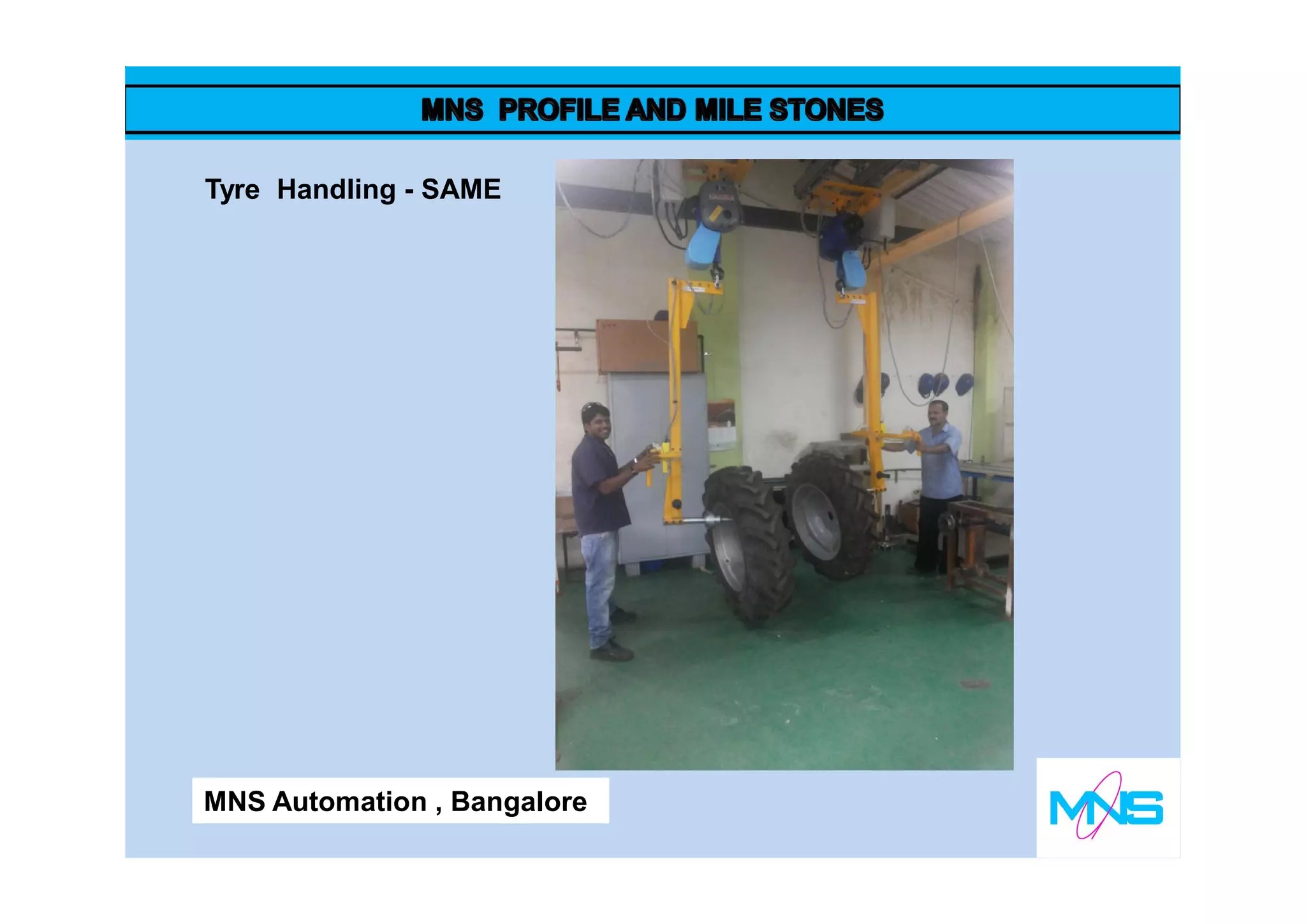 MNS PROFILE AND MILE STONES

Tyre Handling - SAME

MNS Automation , Bangalore

MNS